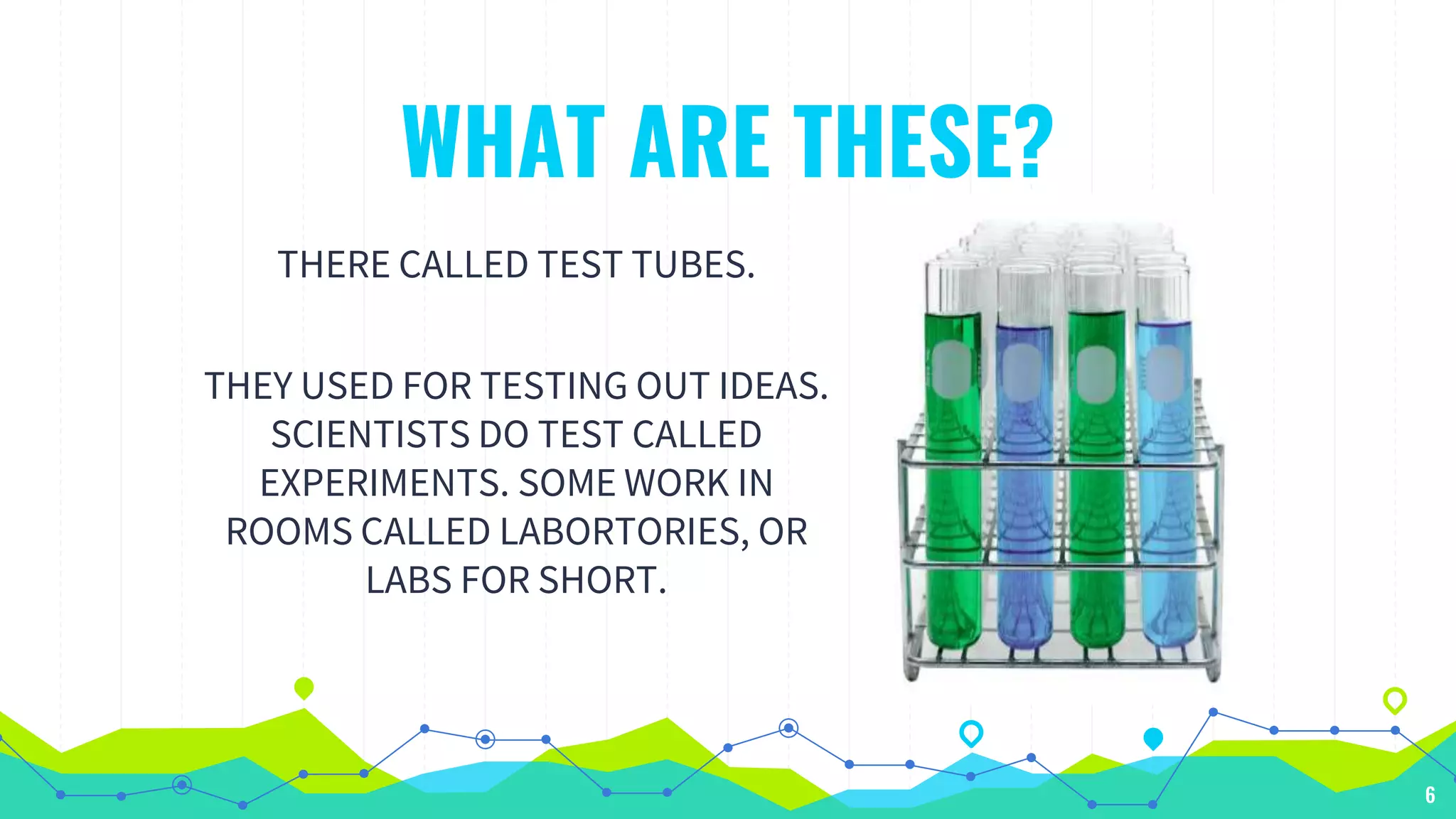 WHAT ARE THESE?

THERE CALLED TEST TUBES.

THEY USED FOR TESTING OUT IDEAS. SCIENTISTS DO TEST CALLED EXPERIMENTS. SOME WORK IN ROOMS CALLED LABORTORIES, OR LABS FOR SHORT.

6